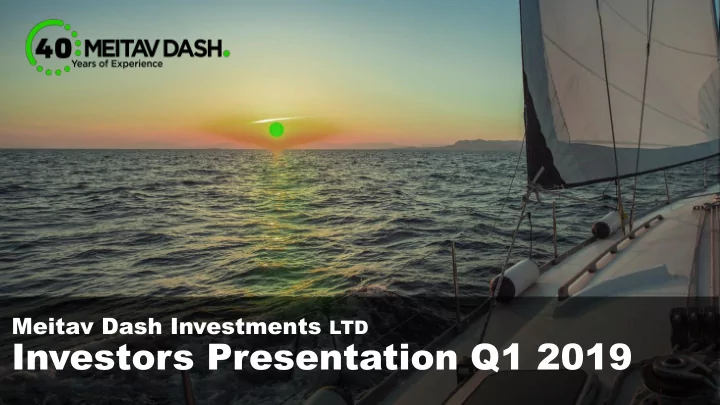 40 MEITAV DASH.
Years of Experience

Meitav Dash Investments LTD
Investors Presentation Q1 2019